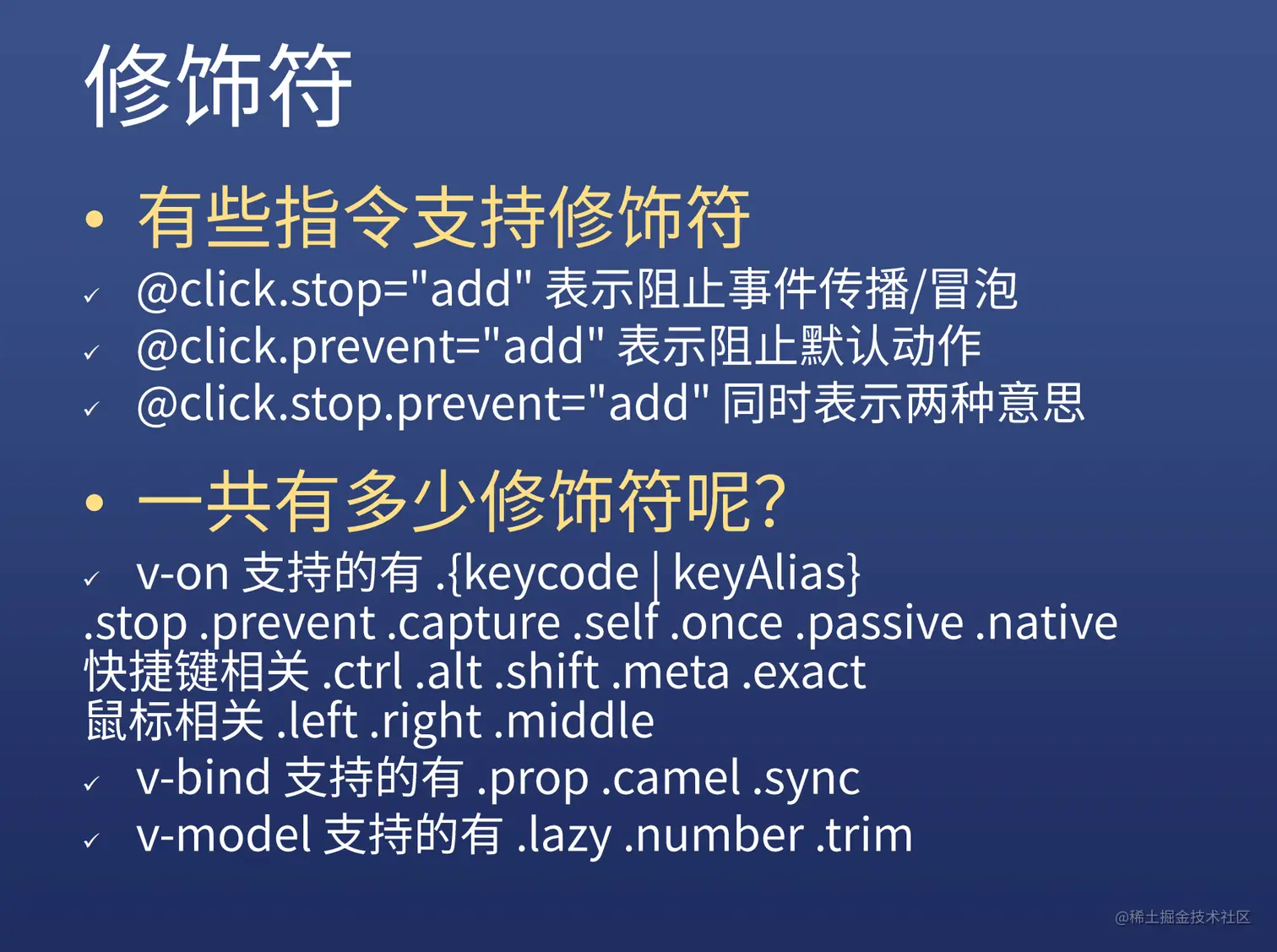 修饰符

• 有些指令支持修饰符

✓ @click.stop="add" 表示阻止事件传播/冒泡

✓ @click.prevent="add" 表示阻止默认动作

✓ @click.stop.prevent="add" 同时表示两种意思

• 一共有多少修饰符呢?

✓ v-on 支持的有 .{keycode | keyAlias}
.stop .prevent .capture .self .once .passive .native
快捷键相关 .ctrl .alt .shift .meta .exact
鼠标相关 .left .right .middle

✓ v-bind 支持的有 .prop .camel .sync

✓ v-model 支持的有 .lazy .number .trim

@稀土掘金技术社区